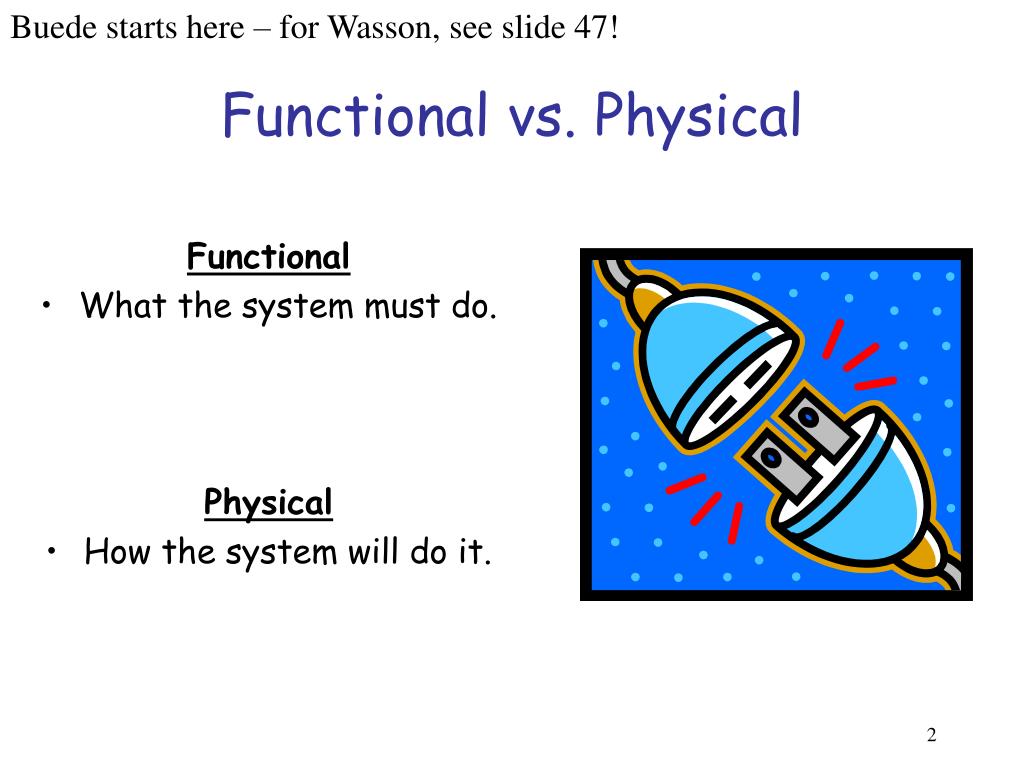 Buede starts here – for Wasson, see slide 47!

Functional vs. Physical

Functional

• What the system must do.

Physical

• How the system will do it.

2